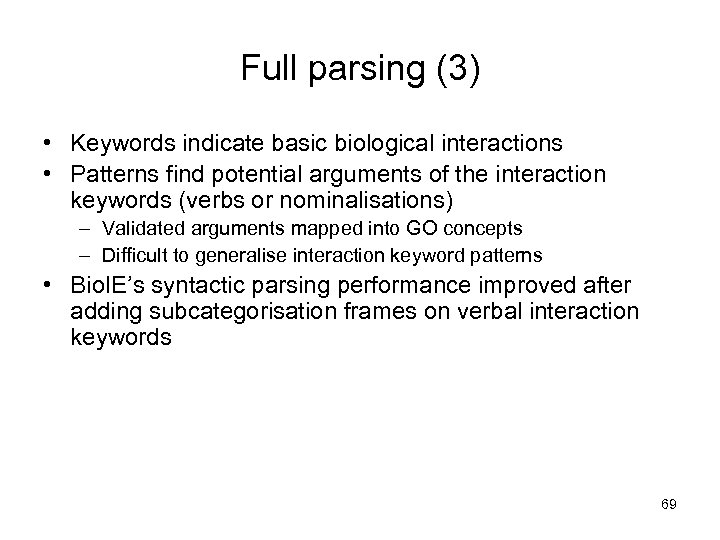 Full parsing (3)

• Keywords indicate basic biological interactions
• Patterns find potential arguments of the interaction keywords (verbs or nominalisations)
– Validated arguments mapped into GO concepts
– Difficult to generalise interaction keyword patterns
• BioIE's syntactic parsing performance improved after adding subcategorisation frames on verbal interaction keywords

69